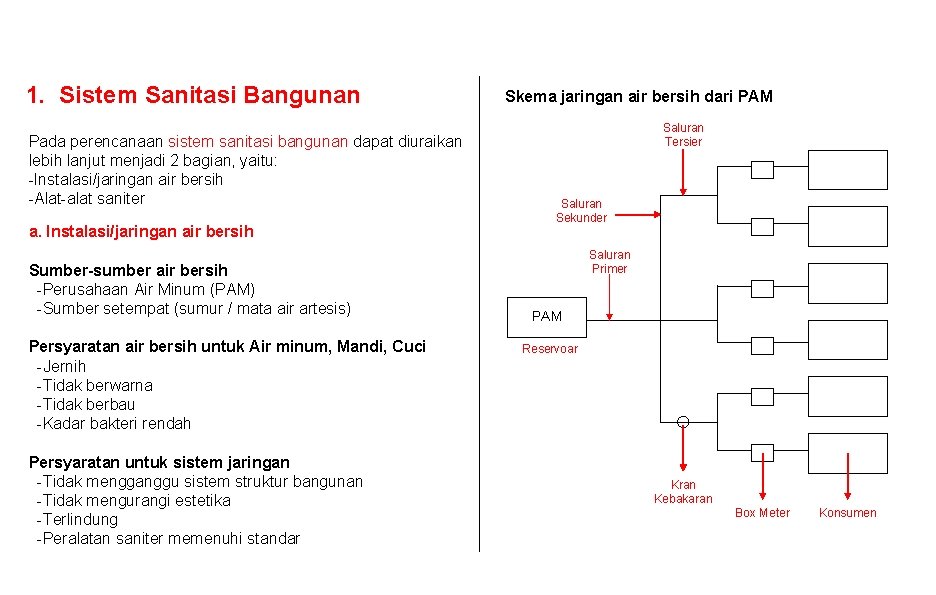 1. Sistem Sanitasi Bangunan

Pada perencanaan sistem sanitasi bangunan dapat diuraikan lebih lanjut menjadi 2 bagian, yaitu:
-Instalasi/jaringan air bersih
-Alat-alat saniter

a. Instalasi/jaringan air bersih

Sumber-sumber air bersih
-Perusahaan Air Minum (PAM)
-Sumber setempat (sumur / mata air artesis)

Persyaratan air bersih untuk Air minum, Mandi, Cuci
-Jernih
-Tidak berwarna
-Tidak berbau
-Kadar bakteri rendah

Persyaratan untuk sistem jaringan
-Tidak mengganggu sistem struktur bangunan
-Tidak mengurangi estetika
-Terlindung
-Peralatan saniter memenuhi standar

Skema jaringan air bersih dari PAM

Saluran Tersier

Saluran Sekunder

Saluran Primer

PAM

Reservoar

Kran Kebakaran

Box Meter

Konsumen